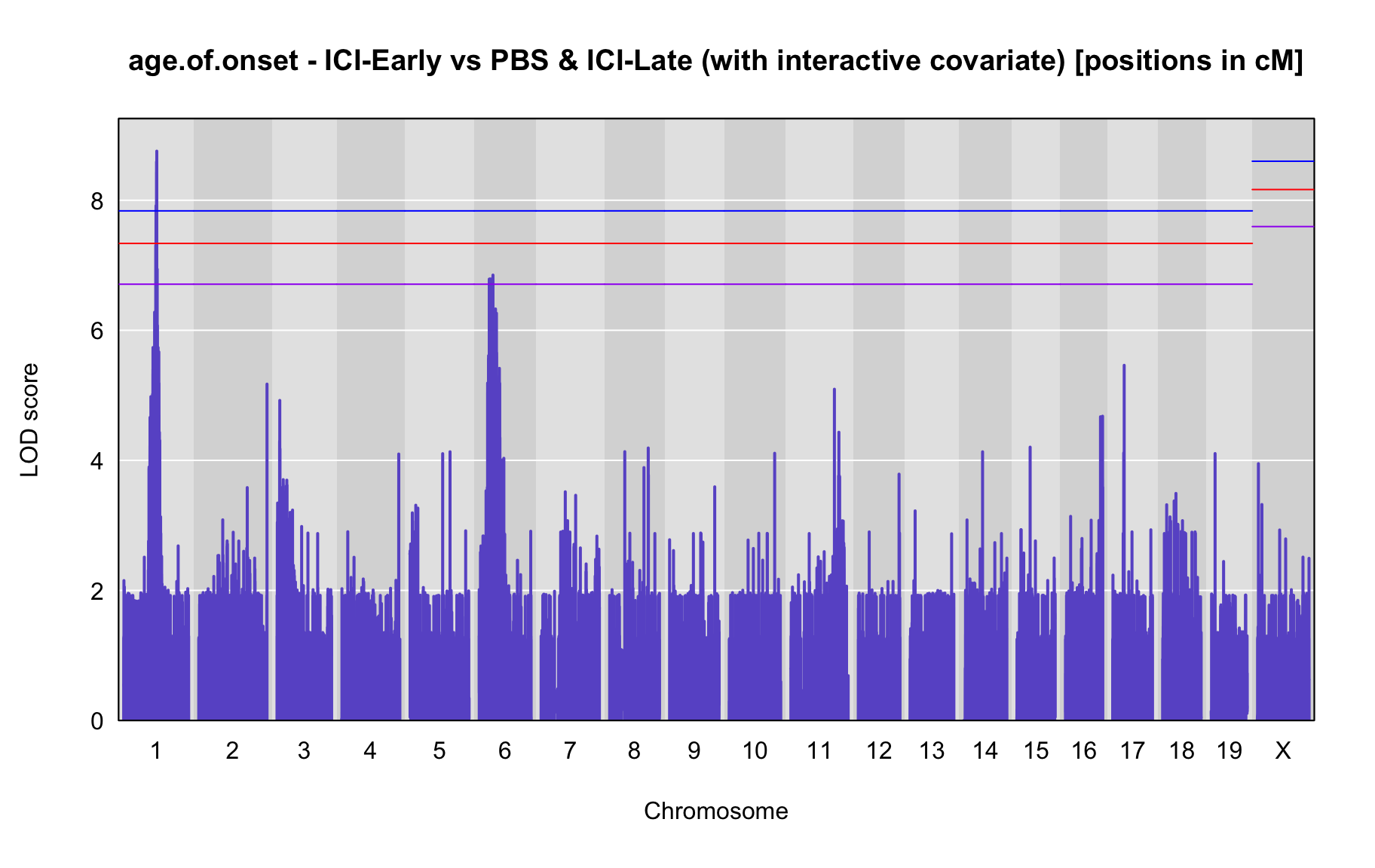 age.of.onset - ICI-Early vs PBS & ICI-Late (with interactive covariate) [positions in cM]

LOD score

8
6
4
2
0

1 2 3 4 5 6 7 8 9 10 11 12 13 14 15 16 17 18 19 X

Chromosome